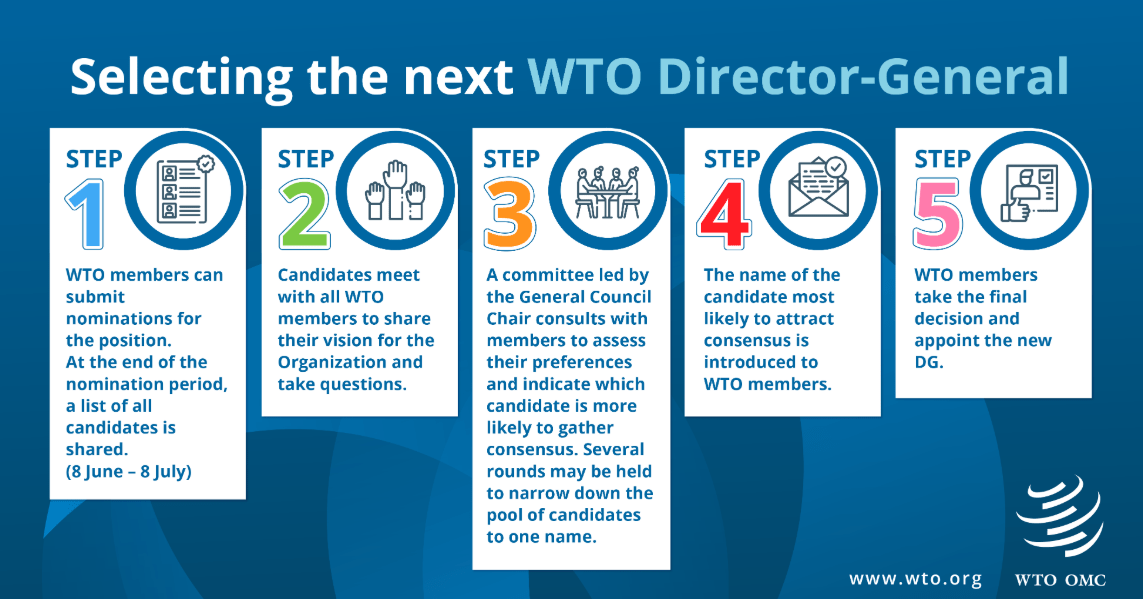 Selecting the next WTO Director-General

STEP 1

WTO members can submit nominations for the position.
At the end of the nomination period, a list of all candidates is shared.
(8 June – 8 July)

STEP 2

Candidates meet with all WTO members to share their vision for the Organization and take questions.

STEP 3

A committee led by the General Council Chair consults with members to assess their preferences and indicate which candidate is more likely to gather consensus. Several rounds may be held to narrow down the pool of candidates to one name.

STEP 4

The name of the candidate most likely to attract consensus is introduced to WTO members.

STEP 5

WTO members take the final decision and appoint the new DG.

www.wto.org

WTO OMC